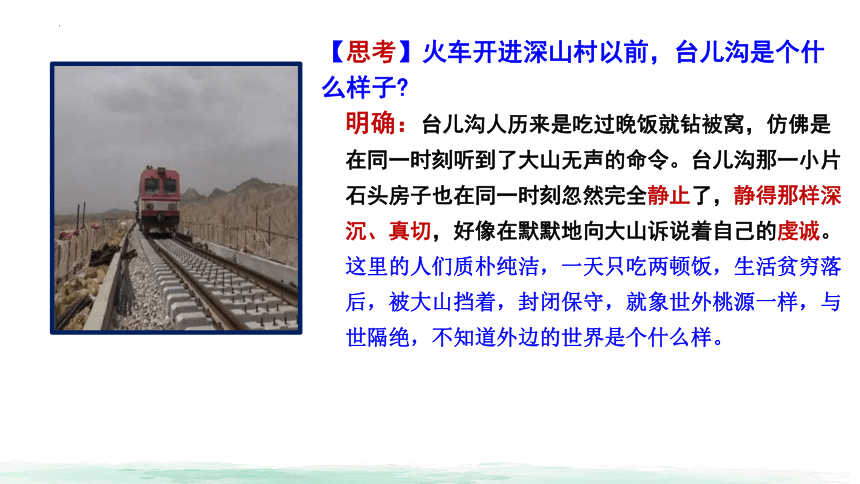 【思考】火车开进深山村以前，台儿沟是个什么样子?

明确：台儿沟人历来是吃过晚饭就钻被窝，仿佛是在同一时刻听到了大山无声的命令。台儿沟那一小片石头房子也在同一时刻忽然完全静止了，静得那样深沉、真切，好像在默默地向大山诉说着自己的虔诚。这里的人们质朴纯洁，一天只吃两顿饭，生活贫穷落后，被大山挡着，封闭保守，就象世外桃源一样，与世隔绝，不知道外边的世界是个什么样。